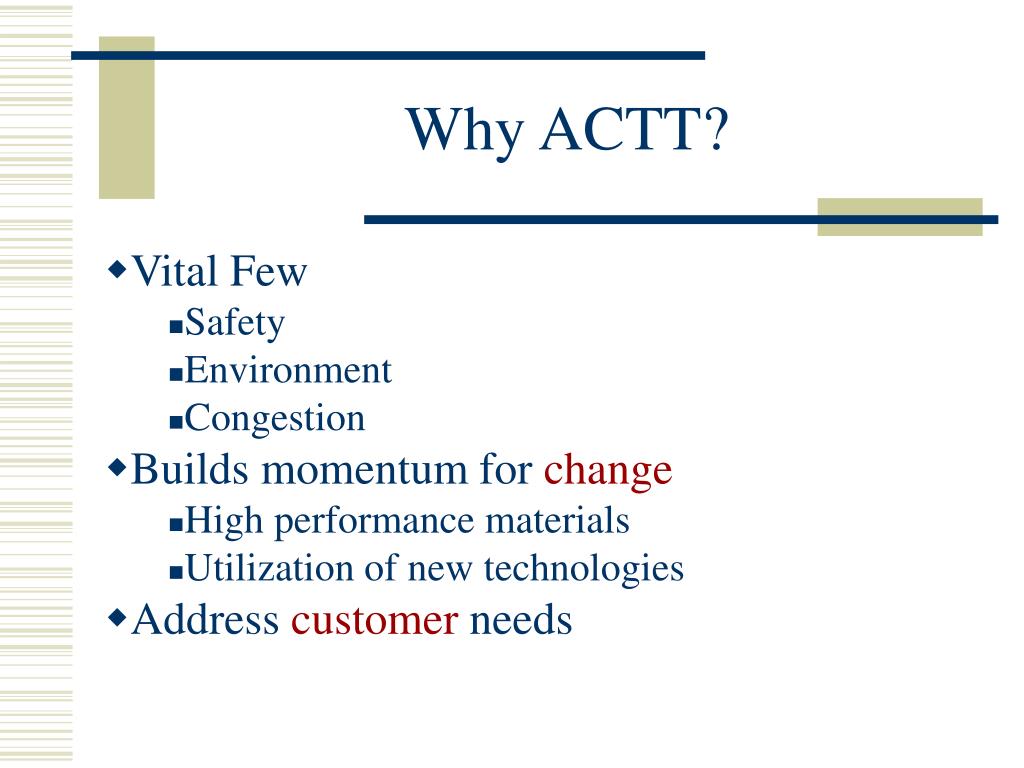 Why ACTT?

◆Vital Few
■Safety
■Environment
■Congestion
◆Builds momentum for change
■High performance materials
■Utilization of new technologies
◆Address customer needs